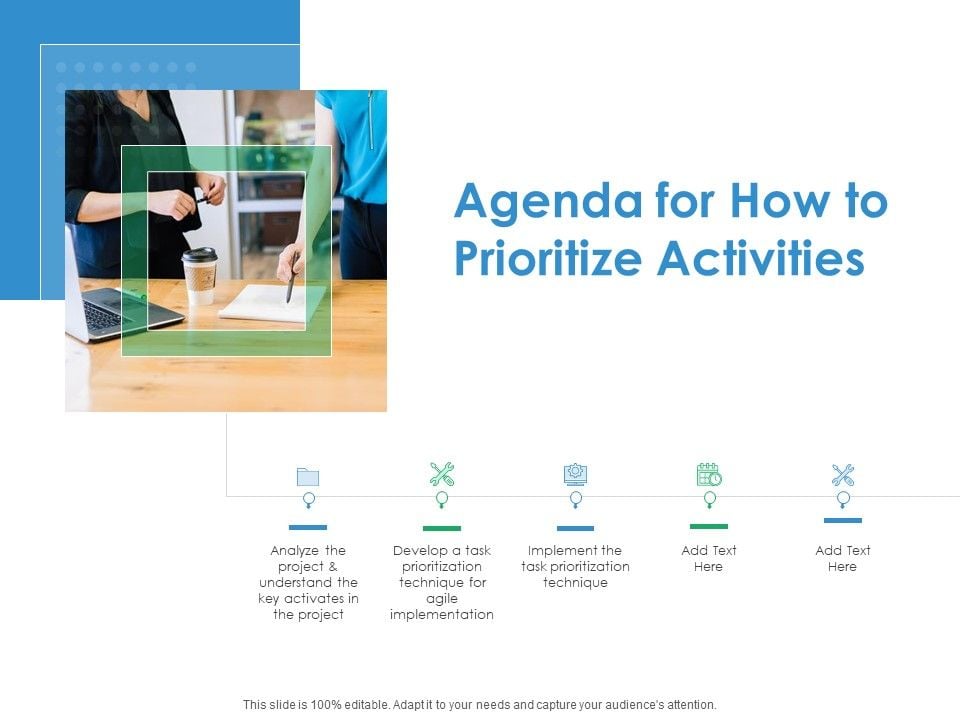 Agenda for How to Prioritize Activities

Analyze the project & understand the key activates in the project

Develop a task prioritization technique for agile implementation

Implement the task prioritization technique

Add Text Here

Add Text Here

This slide is 100% editable. Adapt it to your needs and capture your audience's attention.